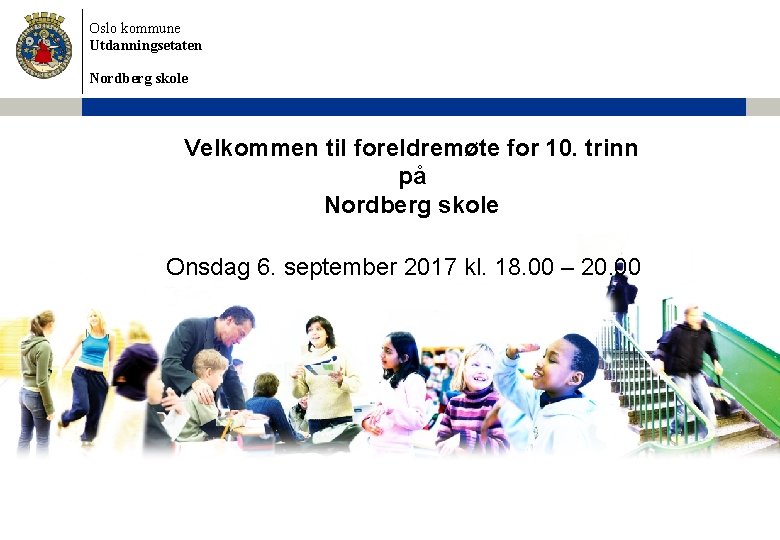 Oslo kommune
Utdanningsetaten

Nordberg skole

Velkommen til foreldremøte for 10. trinn
på
Nordberg skole

Onsdag 6. september 2017 kl. 18.00 – 20.00